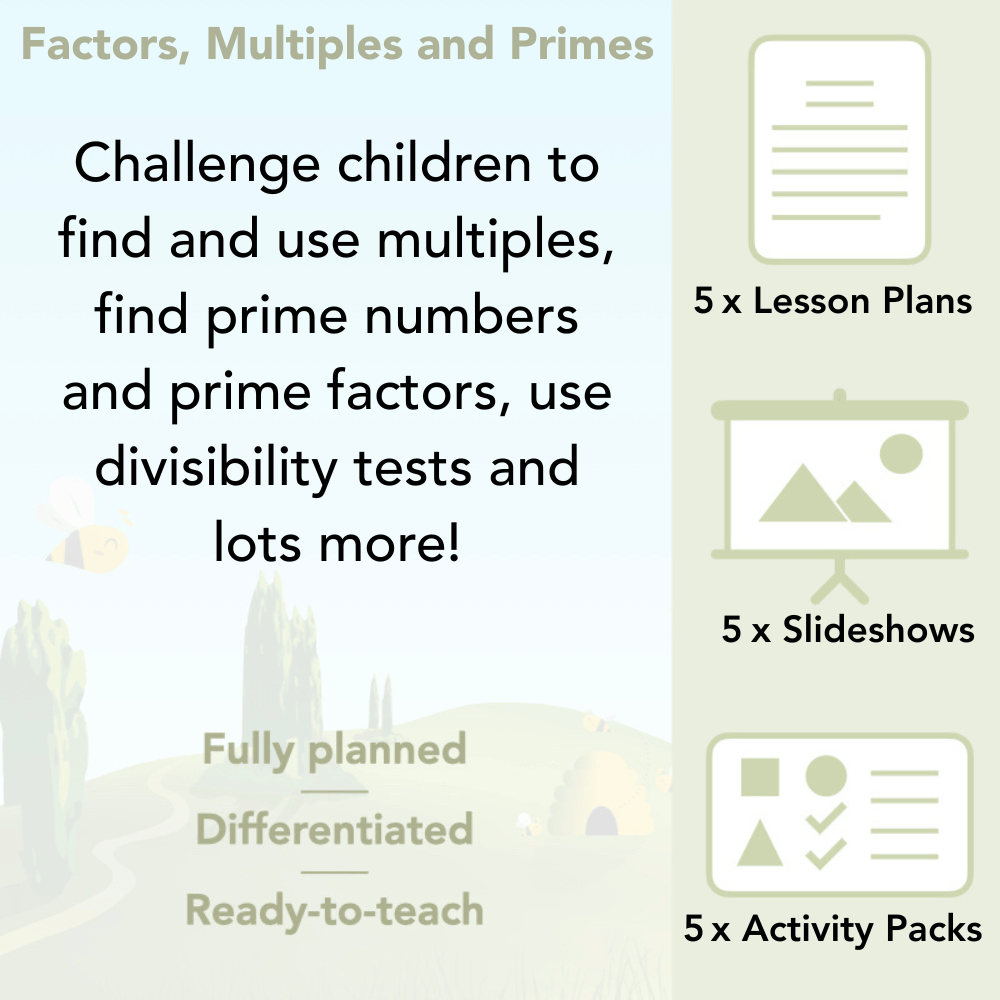 Factors, Multiples and Primes

Challenge children to find and use multiples, find prime numbers and prime factors, use divisibility tests and lots more!

Fully planned

Differentiated

Ready-to-teach

5 x Lesson Plans

5 x Slideshows

5 x Activity Packs